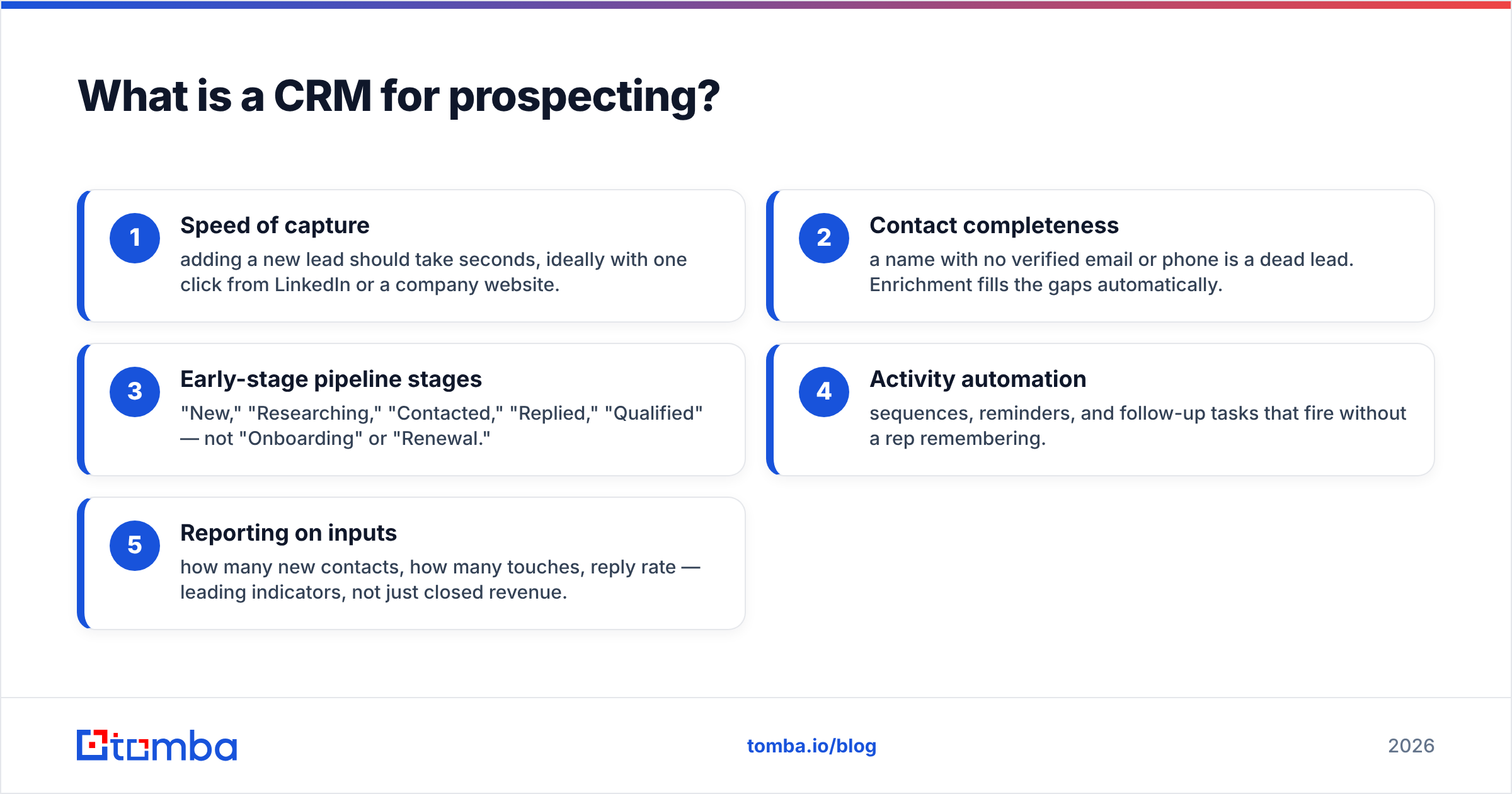 What is a CRM for prospecting?

1
Speed of capture
adding a new lead should take seconds, ideally with one click from LinkedIn or a company website.

2
Contact completeness
a name with no verified email or phone is a dead lead. Enrichment fills the gaps automatically.

3
Early-stage pipeline stages
"New," "Researching," "Contacted," "Replied," "Qualified" — not "Onboarding" or "Renewal."

4
Activity automation
sequences, reminders, and follow-up tasks that fire without a rep remembering.

5
Reporting on inputs
how many new contacts, how many touches, reply rate — leading indicators, not just closed revenue.

tomba

tomba.io/blog

2026